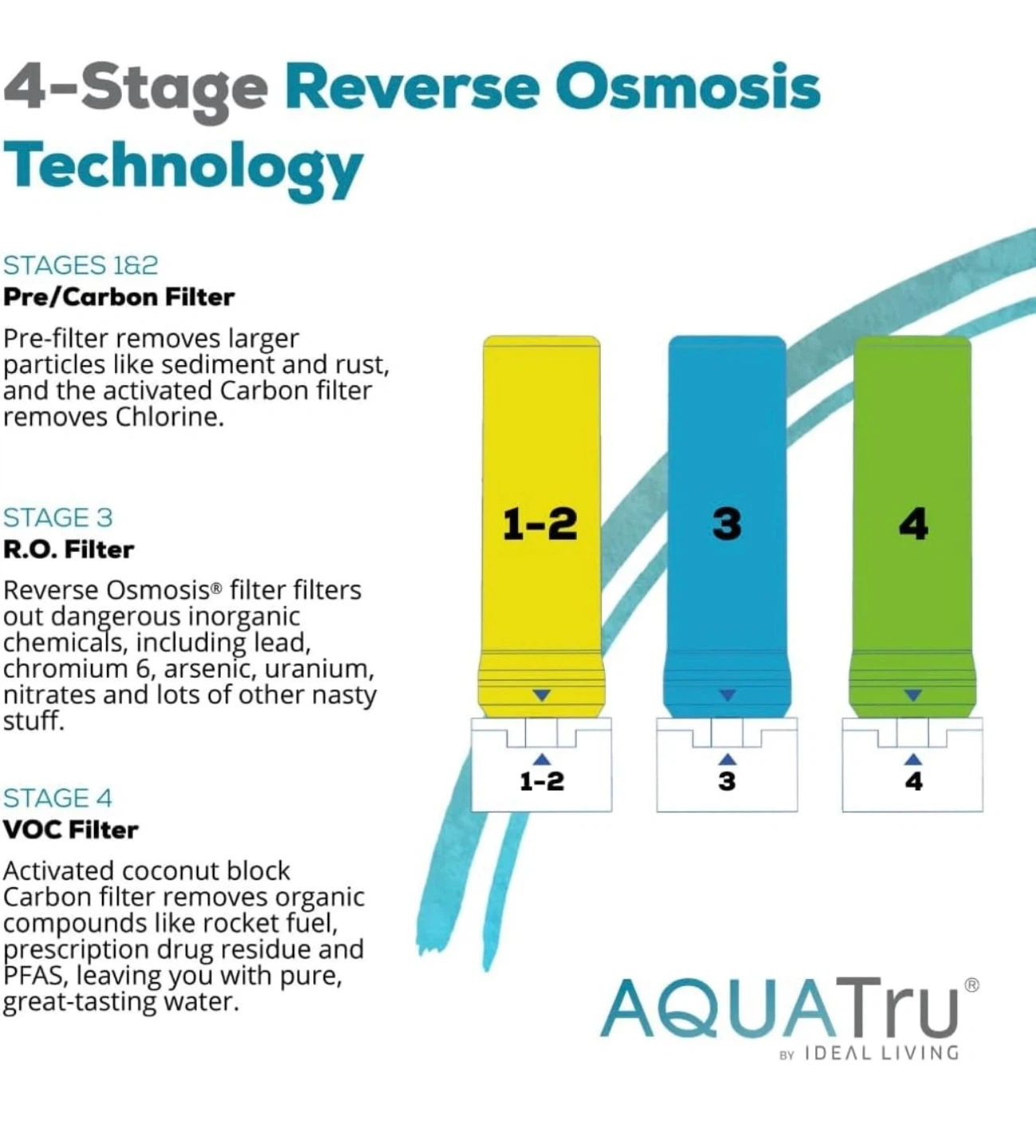 4-Stage Reverse Osmosis Technology

STAGES 1&2
Pre/Carbon Filter
Pre-filter removes larger particles like sediment and rust, and the activated Carbon filter removes Chlorine.

STAGE 3
R.O. Filter
Reverse Osmosis® filter filters out dangerous inorganic chemicals, including lead, chromium 6, arsenic, uranium, nitrates and lots of other nasty stuff.

STAGE 4
VOC Filter
Activated coconut block Carbon filter removes organic compounds like rocket fuel, prescription drug residue and PFAS, leaving you with pure, great-tasting water.

1-2
3
4
1-2
3
4

AQUATru®
BY IDEAL LIVING